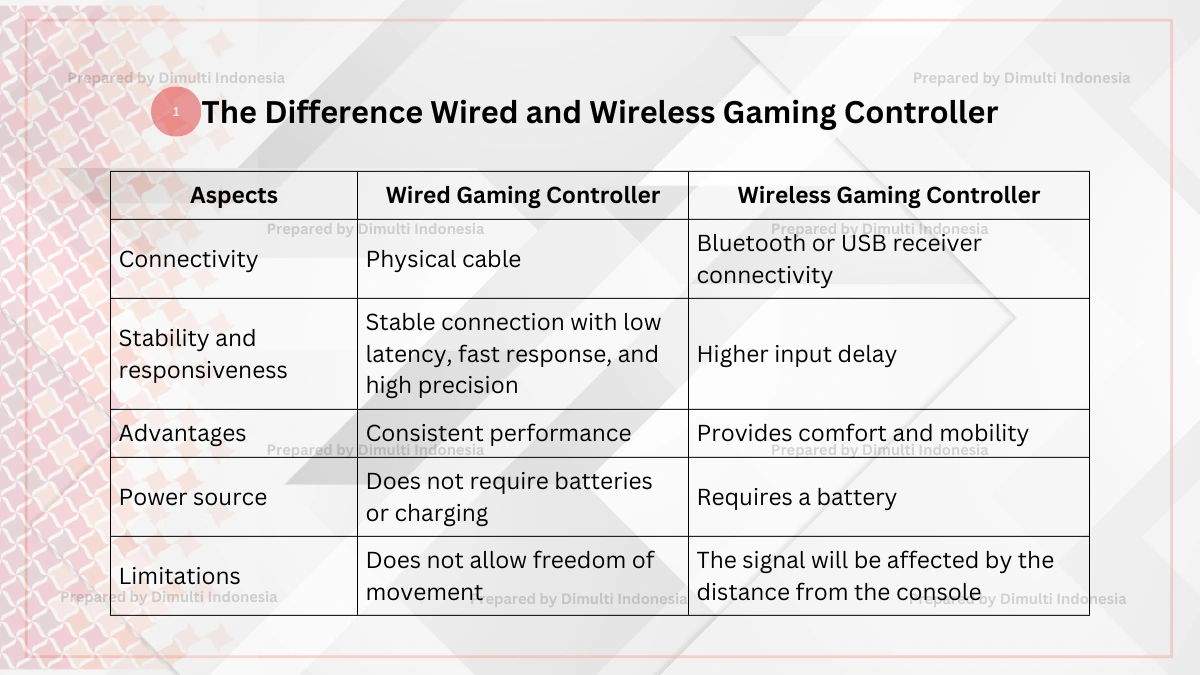 Prepared by Dimulti Indonesia

Prepared by Dimulti Indonesia

1 The Difference Wired and Wireless Gaming Controller

| Aspects | Wired Gaming Controller | Wireless Gaming Controller |
|---|---|---|
| Connectivity | Physical cable | Bluetooth or USB receiver connectivity |
| Stability and responsiveness | Stable connection with low latency, fast response, and high precision | Higher input delay |
| Advantages | Consistent performance | Provides comfort and mobility |
| Power source | Does not require batteries or charging | Requires a battery |
| Limitations | Does not allow freedom of movement | The signal will be affected by the distance from the console |

Prepared by Dimulti Indonesia

Prepared by Dimulti Indonesia

Prepared by Dimulti Indonesia

Prepared by Dimulti Indonesia

Prepared by Dimulti Indonesia

Prepared by Dimulti Indonesia

Prepared by Dimulti Indonesia